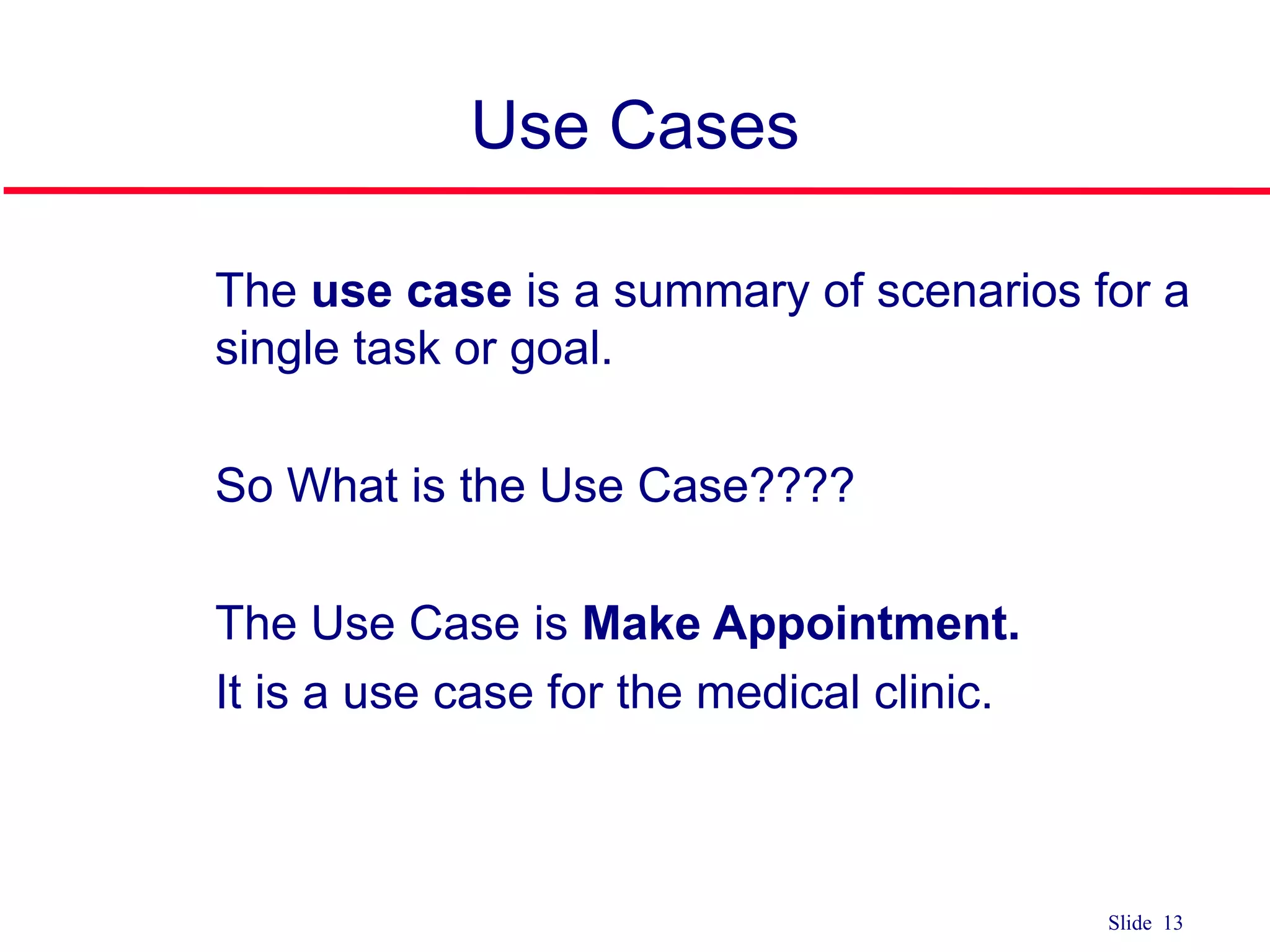 Use Cases

The use case is a summary of scenarios for a single task or goal.

So What is the Use Case????

The Use Case is Make Appointment.
It is a use case for the medical clinic.

Slide 13